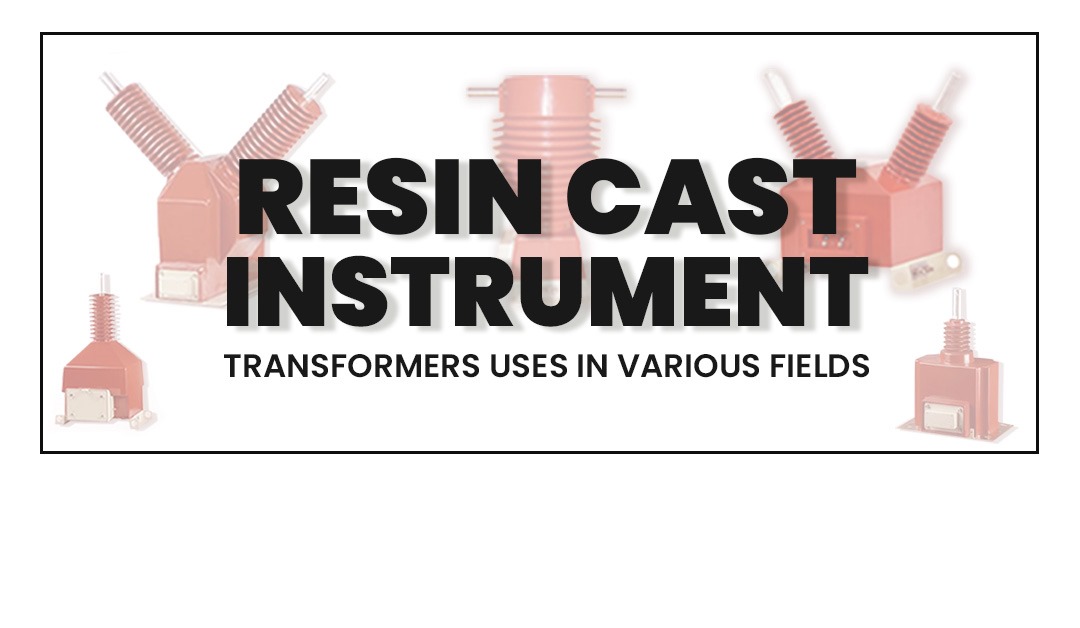 RESIN CAST INSTRUMENT

TRANSFORMERS USES IN VARIOUS FIELDS